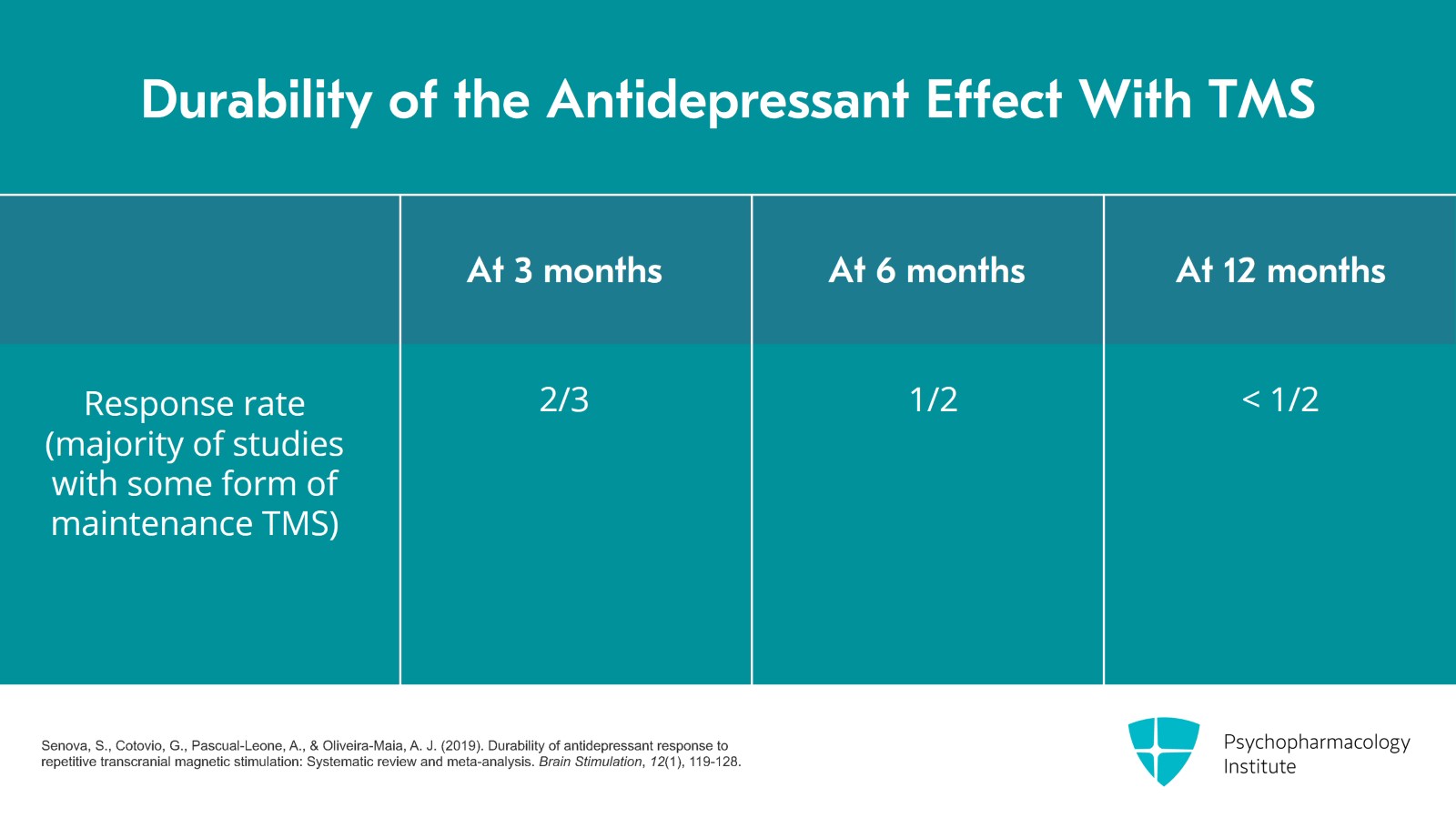 Durability of the Antidepressant Effect With TMS

| | At 3 months | At 6 months | At 12 months |
|---|---|---|---|
| Response rate (majority of studies with some form of maintenance TMS) | 2/3 | 1/2 | < 1/2 |

Senova, S., Cotovio, G., Pascual-Leone, A., & Oliveira-Maia, A. J. (2019). Durability of antidepressant response to repetitive transcranial magnetic stimulation: Systematic review and meta-analysis. Brain Stimulation, 12(1), 119-128.

Psychopharmacology Institute